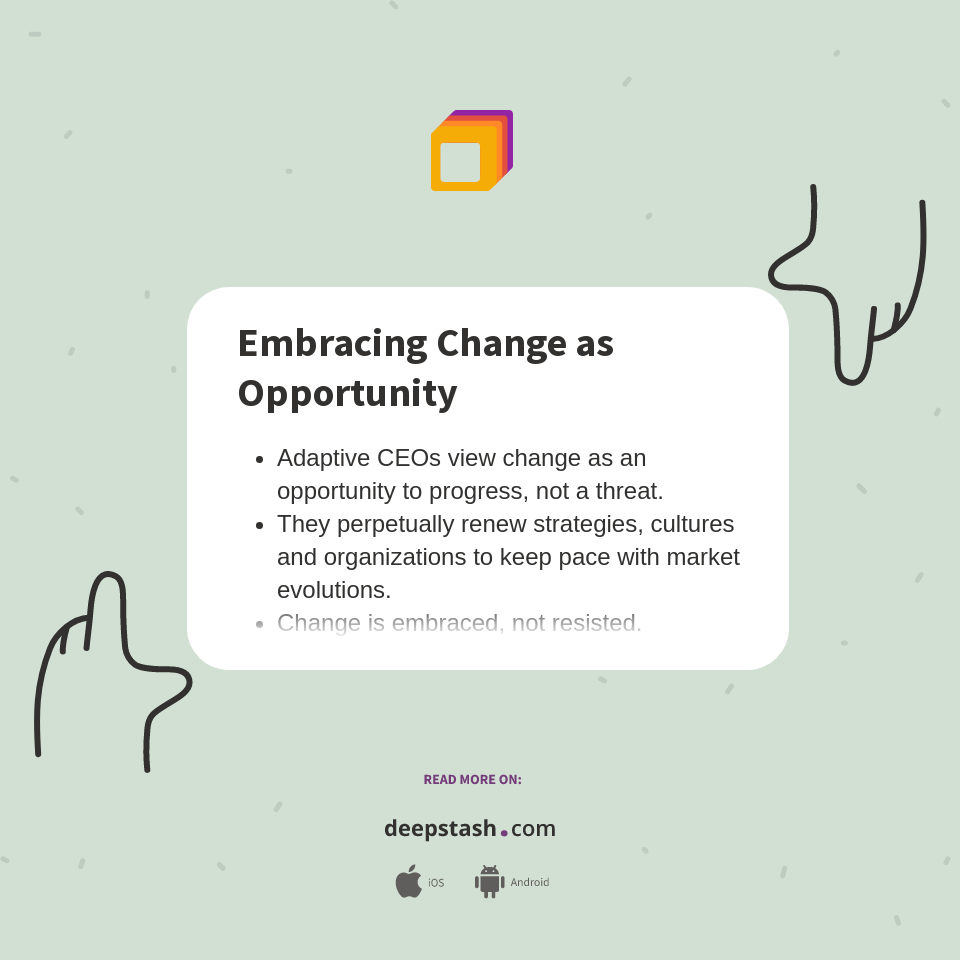 Embracing Change as Opportunity

- Adaptive CEOs view change as an opportunity to progress, not a threat.
- They perpetually renew strategies, cultures and organizations to keep pace with market evolutions.
- Change is embraced, not resisted.

READ MORE ON:

deepstash.com

iOS Android